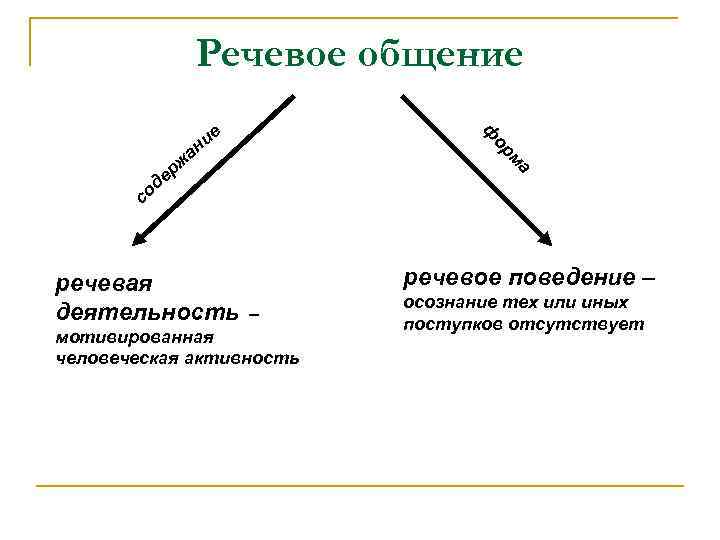 Речевое общение

содержание

форма

речевая деятельность – мотивированная человеческая активность

речевое поведение – осознание тех или иных поступков отсутствует